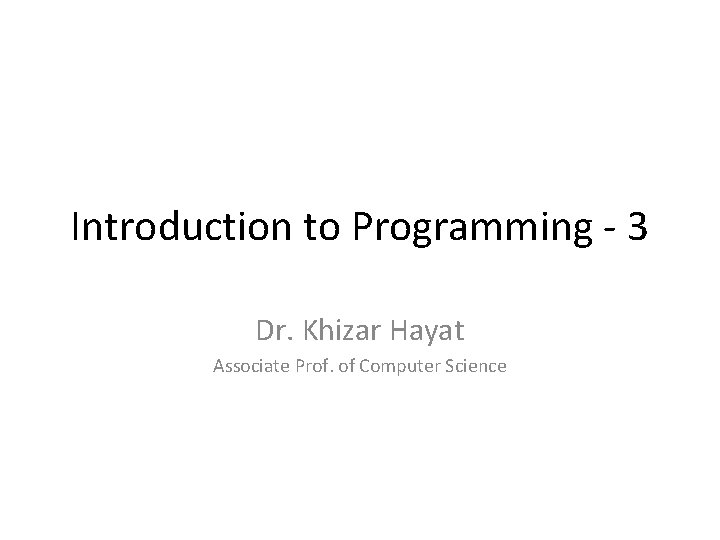 Introduction to Programming - 3

Dr. Khizar Hayat

Associate Prof. of Computer Science